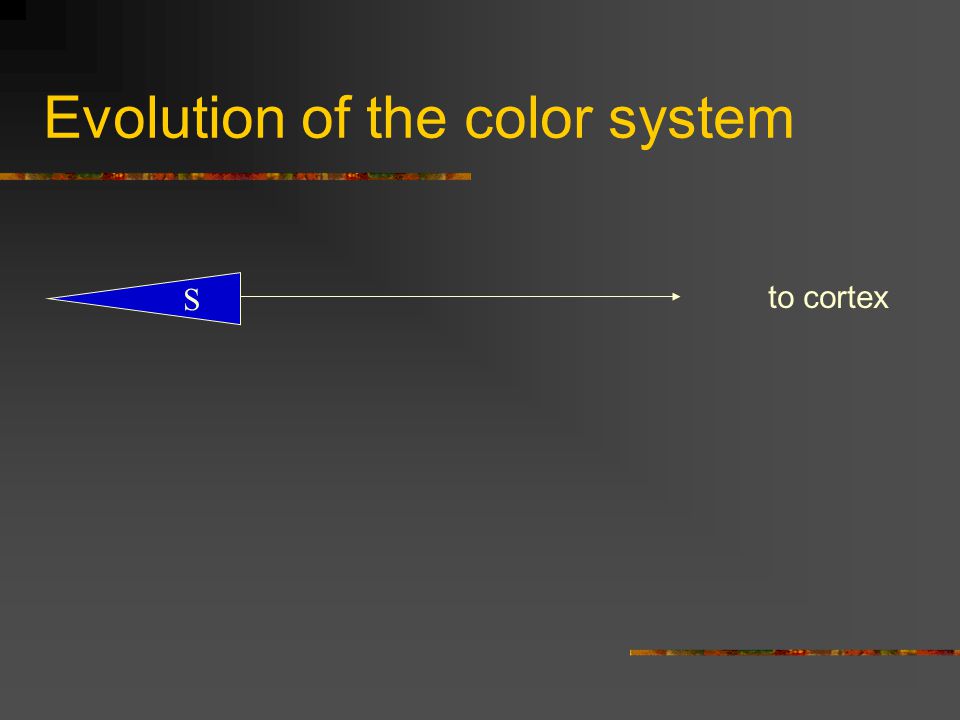 Evolution of the color system

S

to cortex